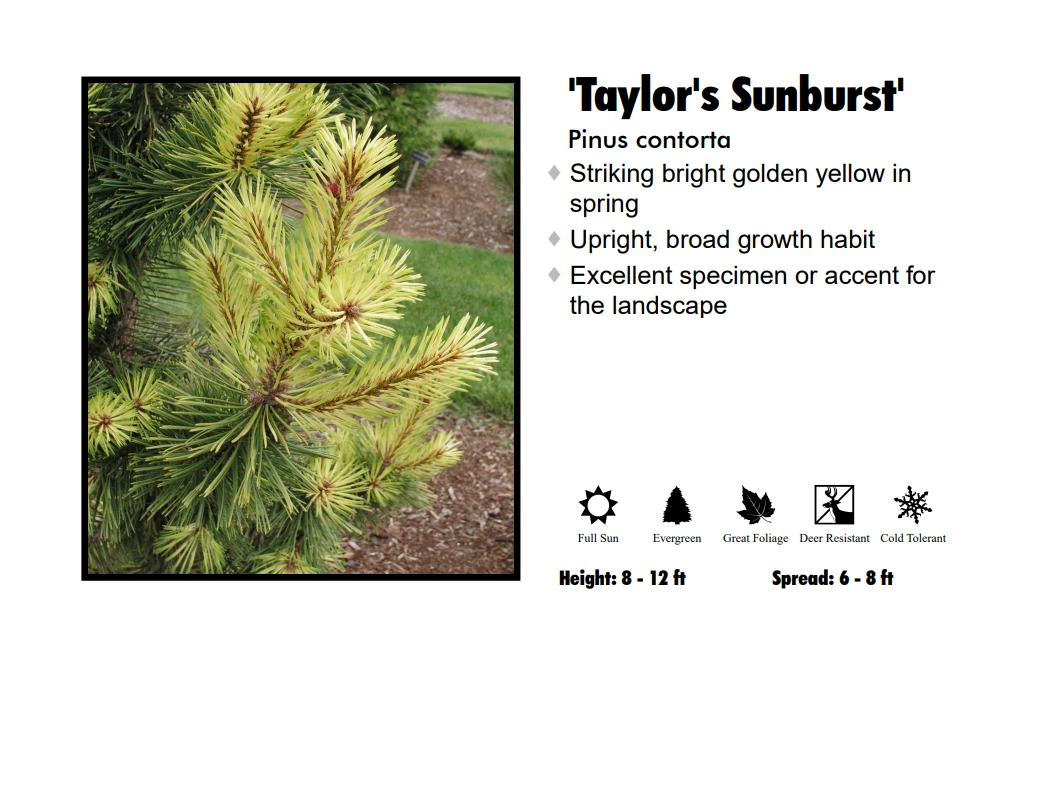 'Taylor's Sunburst'

Pinus contorta

♦ Striking bright golden yellow in spring
♦ Upright, broad growth habit
♦ Excellent specimen or accent for the landscape

Full Sun Evergreen Great Foliage Deer Resistant Cold Tolerant

Height: 8 - 12 ft Spread: 6 - 8 ft